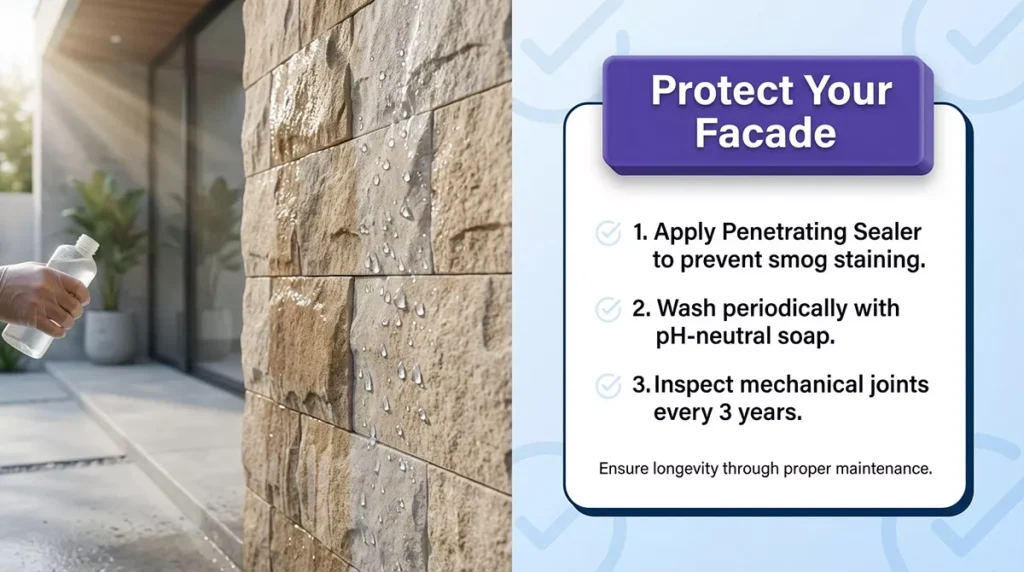 Protect Your Facade

1. Apply Penetrating Sealer to prevent smog staining.

2. Wash periodically with pH-neutral soap.

3. Inspect mechanical joints every 3 years.

Ensure longevity through proper maintenance.